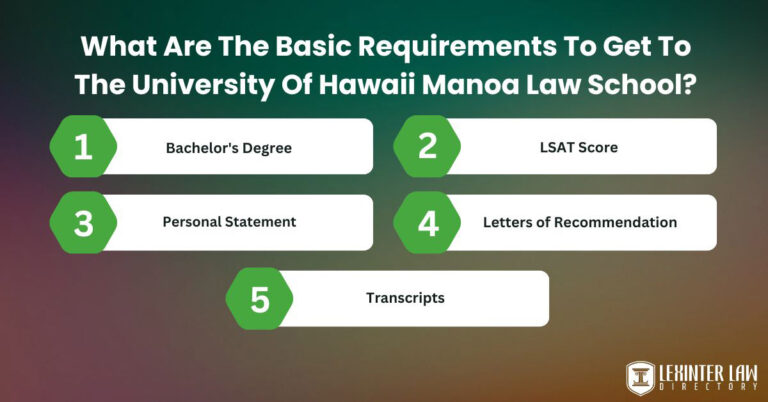 What Are The Basic Requirements To Get To The University Of Hawaii Manoa Law School?

1 Bachelor's Degree

2 LSAT Score

3 Personal Statement

4 Letters of Recommendation

5 Transcripts

LEXINTER LAW DIRECTORY